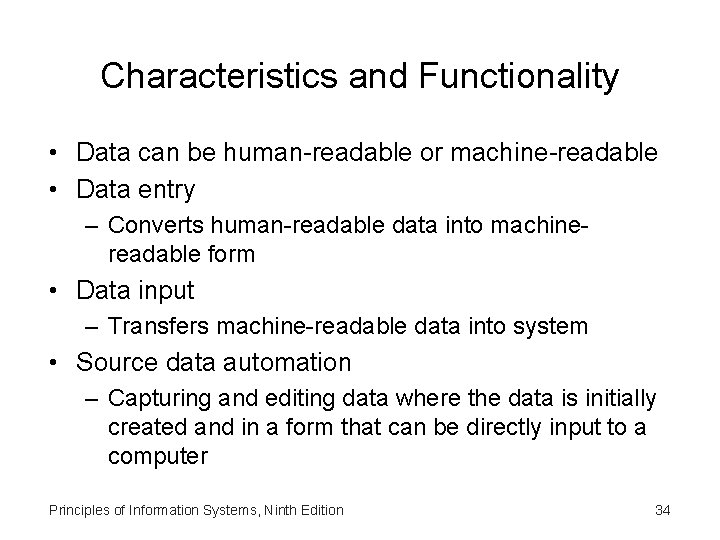 Characteristics and Functionality

• Data can be human-readable or machine-readable
• Data entry
– Converts human-readable data into machine-readable form
• Data input
– Transfers machine-readable data into system
• Source data automation
– Capturing and editing data where the data is initially created and in a form that can be directly input to a computer

Principles of Information Systems, Ninth Edition

34